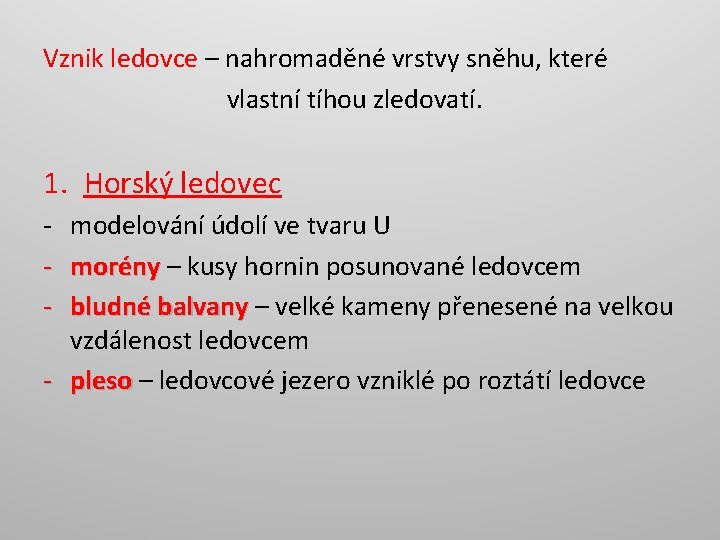 Vznik ledovce – nahromaděné vrstvy sněhu, které vlastní tíhou zledovatí.

1. Horský ledovec
- modelování údolí ve tvaru U
- morény – kusy hornin posunované ledovcem
- bludné balvany – velké kameny přenesené na velkou vzdálenost ledovcem
- pleso – ledovcové jezero vzniklé po roztátí ledovce